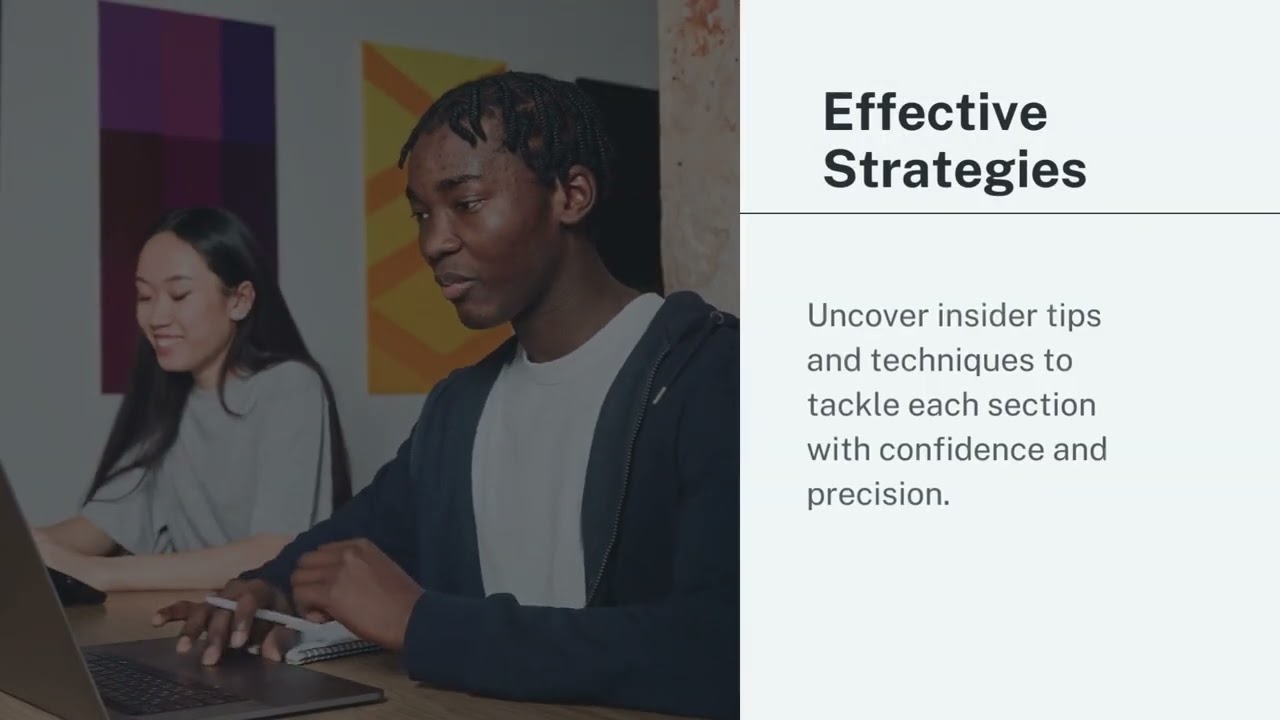 Effective Strategies

Uncover insider tips and techniques to tackle each section with confidence and precision.